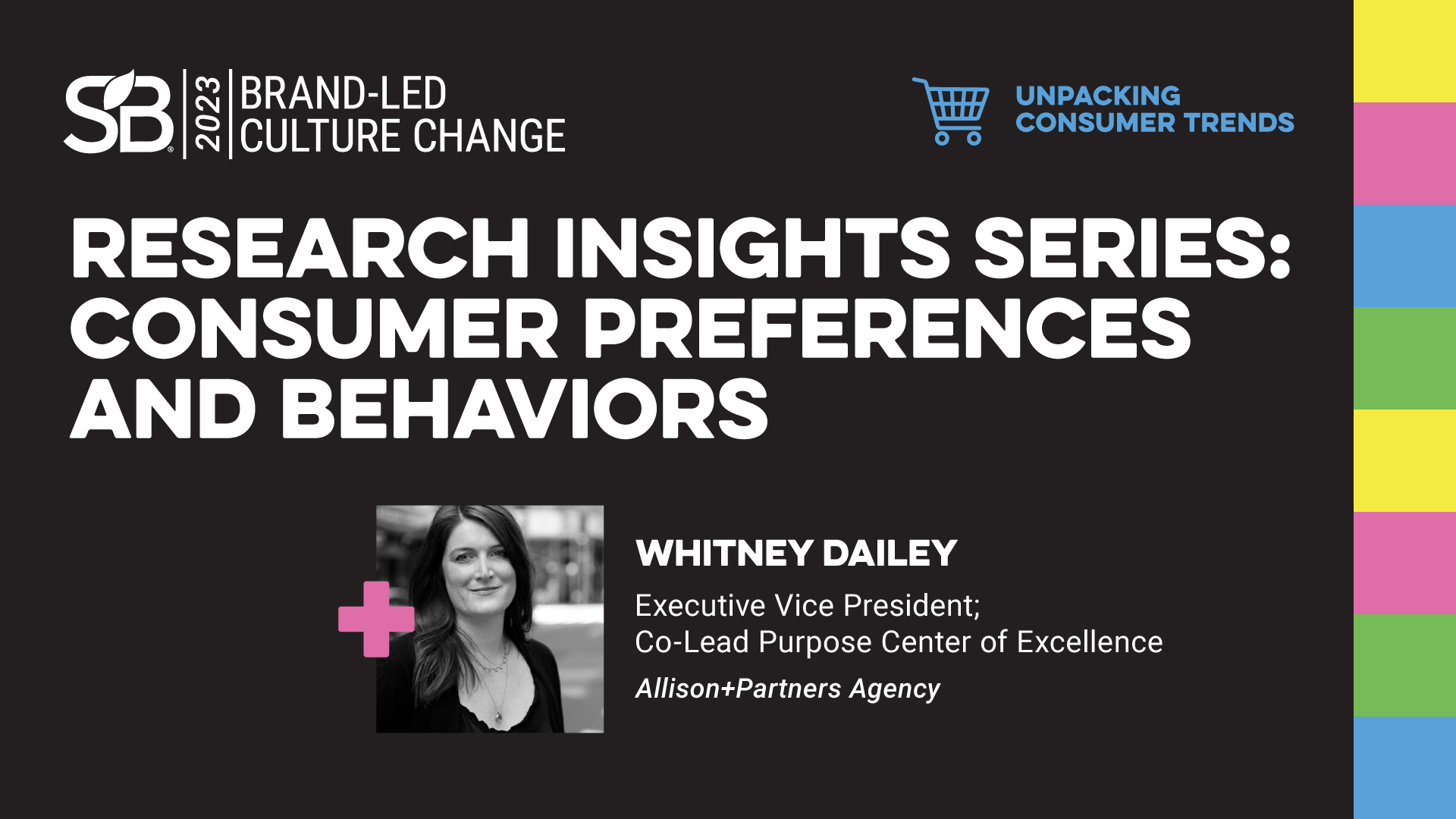 SB® 2023 BRAND-LED CULTURE CHANGE

UNPACKING CONSUMER TRENDS

RESEARCH INSIGHTS SERIES: CONSUMER PREFERENCES AND BEHAVIORS

WHITNEY DAILEY

Executive Vice President; Co-Lead Purpose Center of Excellence

Allison+Partners Agency